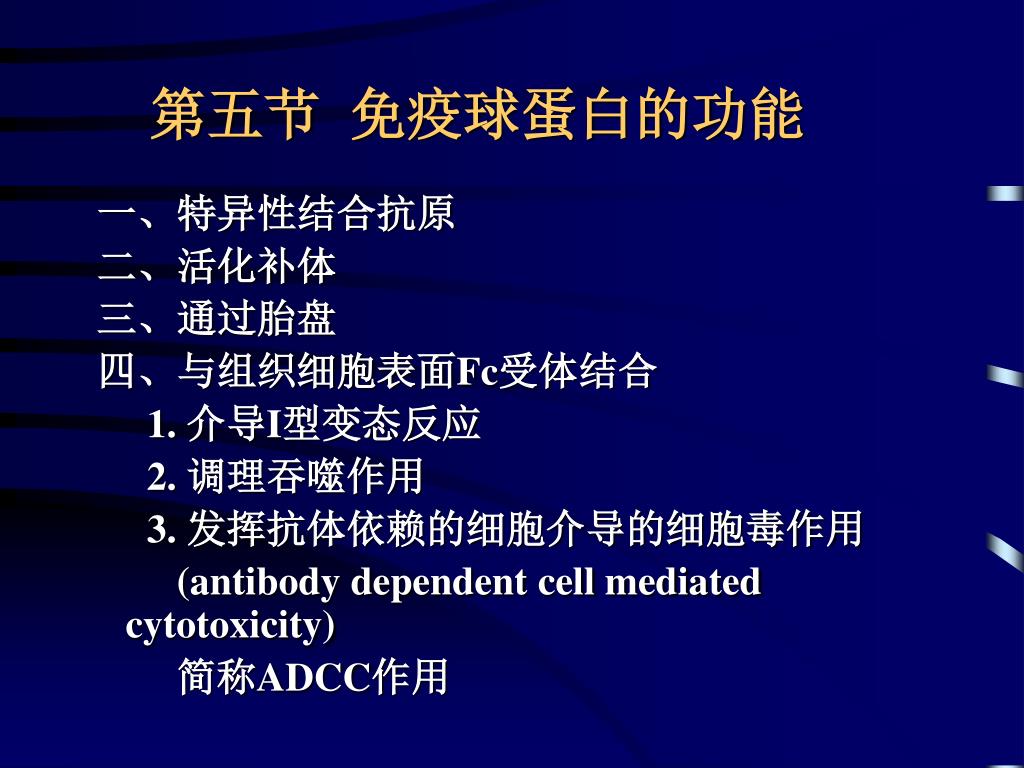 第五节 免疫球蛋白的功能

一、特异性结合抗原
二、活化补体
三、通过胎盘
四、与组织细胞表面Fc受体结合
1. 介导I型变态反应
2. 调理吞噬作用
3. 发挥抗体依赖的细胞介导的细胞毒作用
(antibody dependent cell mediated cytotoxicity)
简称ADCC作用